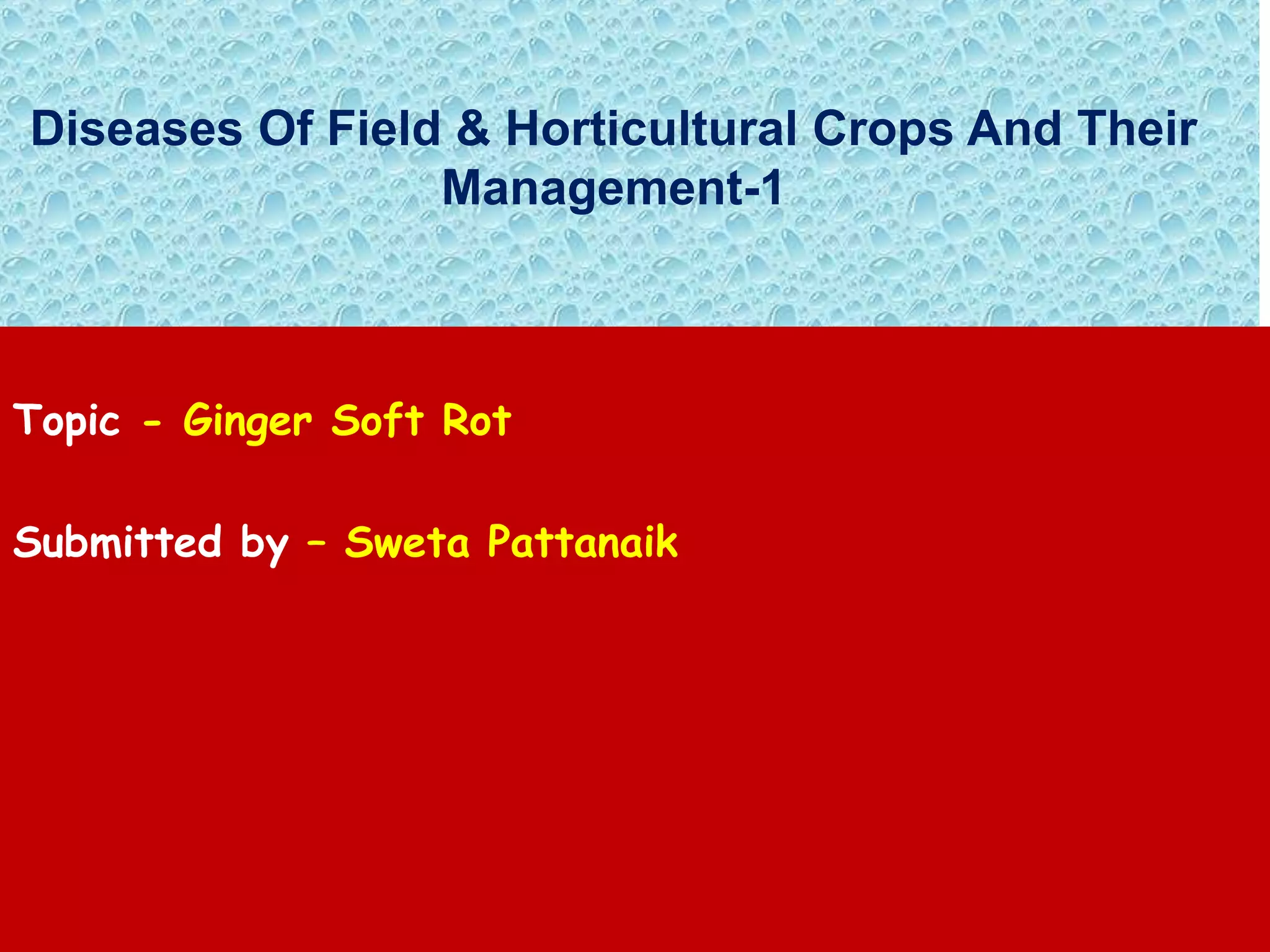 Diseases Of Field & Horticultural Crops And Their Management-1

Topic - Ginger Soft Rot

Submitted by – Sweta Pattanaik